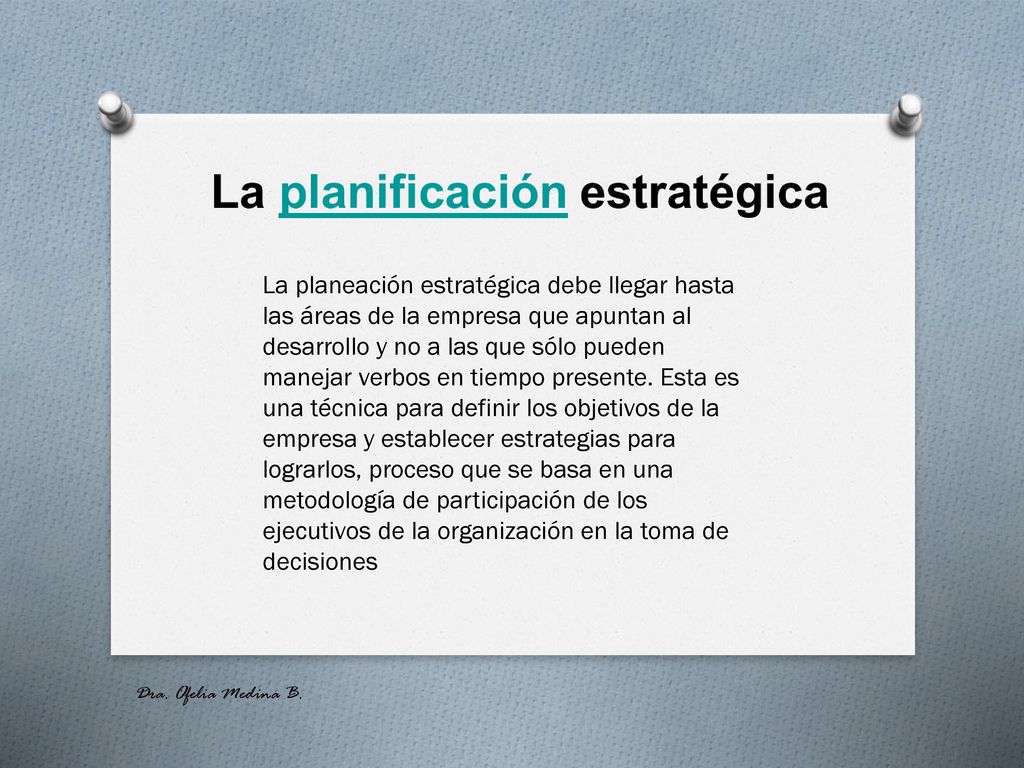 La planificación estratégica

La planeación estratégica debe llegar hasta las áreas de la empresa que apuntan al desarrollo y no a las que sólo pueden manejar verbos en tiempo presente. Esta es una técnica para definir los objetivos de la empresa y establecer estrategias para lograrlos, proceso que se basa en una metodología de participación de los ejecutivos de la organización en la toma de decisiones

Dra. Ofelia Medina B.